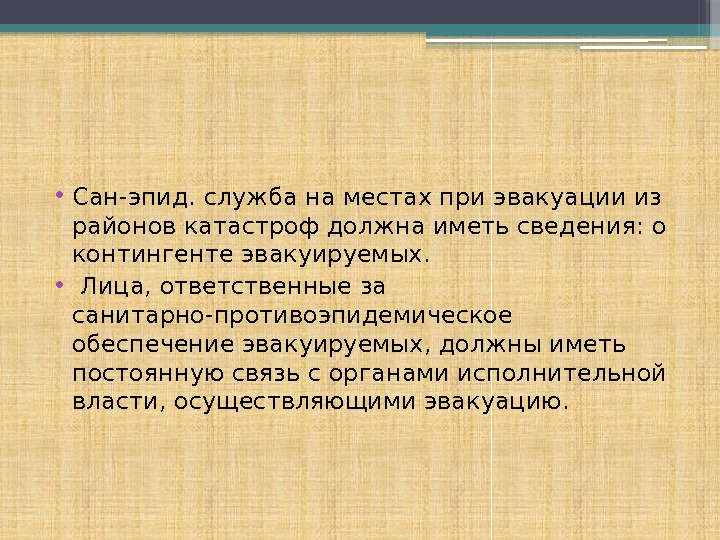 • Сан-эпид. служба на местах при эвакуации из районов катастроф должна иметь сведения: о контингенте эвакуируемых.

• Лица, ответственные за санитарно-противоэпидемическое обеспечение эвакуируемых, должны иметь постоянную связь с органами исполнительной власти, осуществляющими эвакуацию.